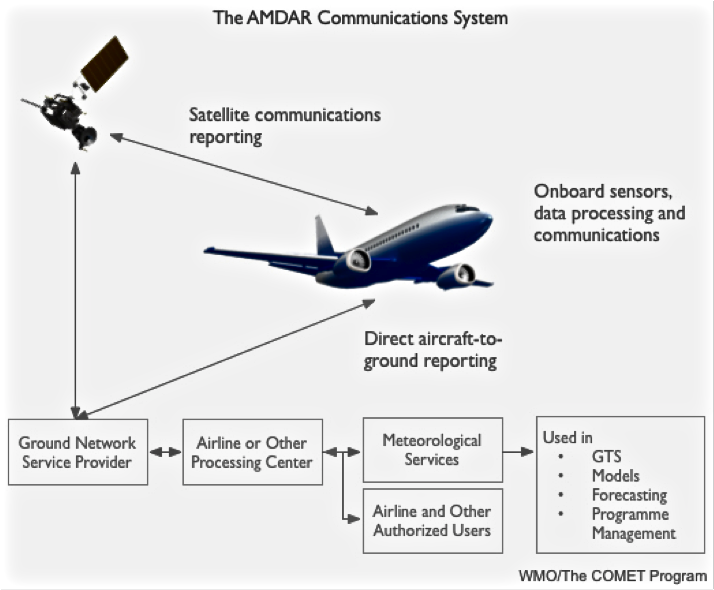 The AMDAR Communications System

Satellite communications reporting

Onboard sensors, data processing and communications

Direct aircraft-to-ground reporting

Ground Network Service Provider

Airline or Other Processing Center

Meteorological Services

Airline and Other Authorized Users

Used in
• GTS
• Models
• Forecasting
• Programme Management

WMO/The COMET Program